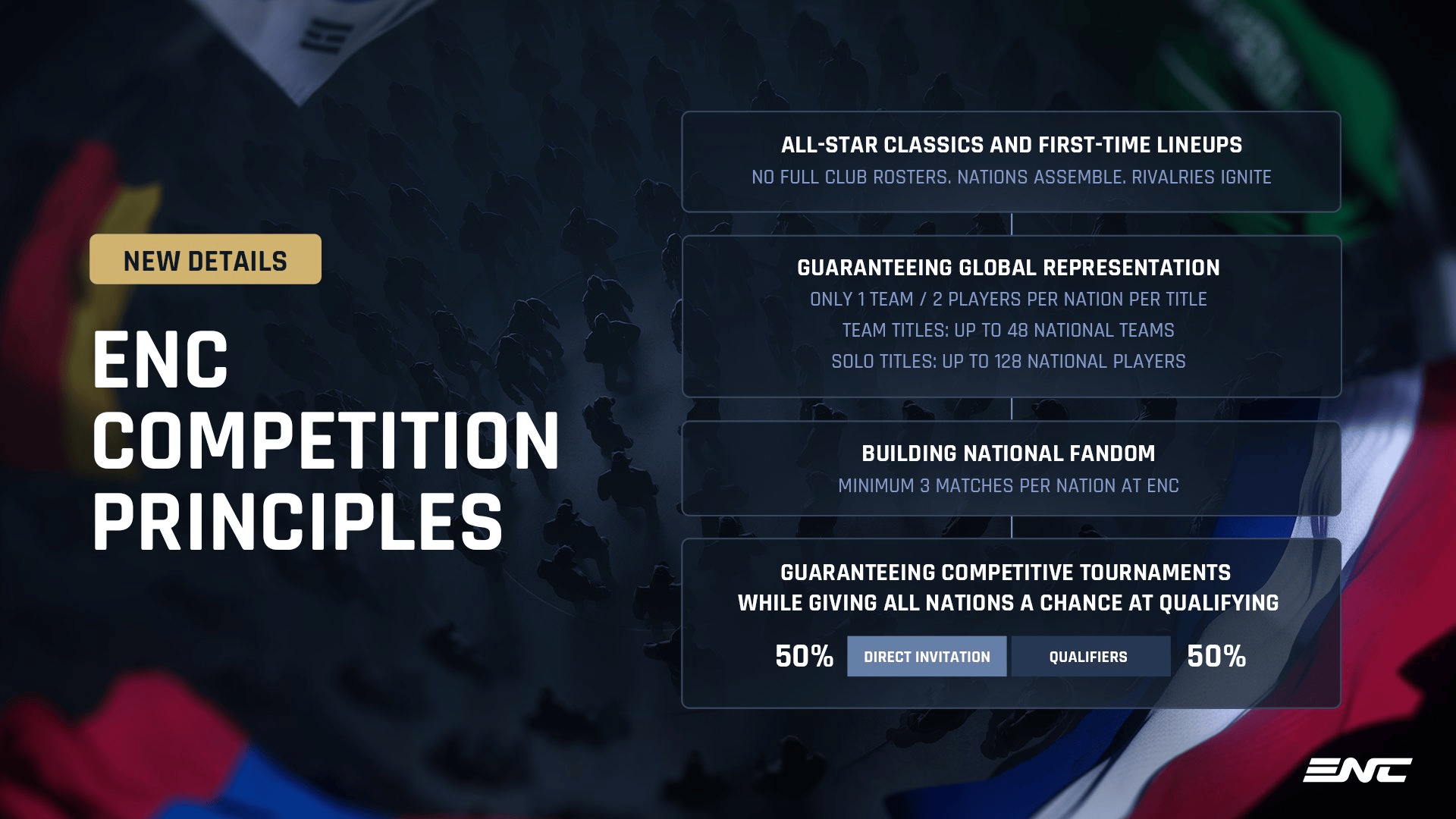 NEW DETAILS

ENC COMPETITION PRINCIPLES

ALL-STAR CLASSICS AND FIRST-TIME LINEUPS
NO FULL CLUB ROSTERS. NATIONS ASSEMBLE. RIVALRIES IGNITE

GUARANTEEING GLOBAL REPRESENTATION
ONLY 1 TEAM / 2 PLAYERS PER NATION PER TITLE
TEAM TITLES: UP TO 48 NATIONAL TEAMS
SOLO TITLES: UP TO 128 NATIONAL PLAYERS

BUILDING NATIONAL FANDOM
MINIMUM 3 MATCHES PER NATION AT ENC

GUARANTEEING COMPETITIVE TOURNAMENTS WHILE GIVING ALL NATIONS A CHANCE AT QUALIFYING
50% DIRECT INVITATION QUALIFIERS 50%

ENC